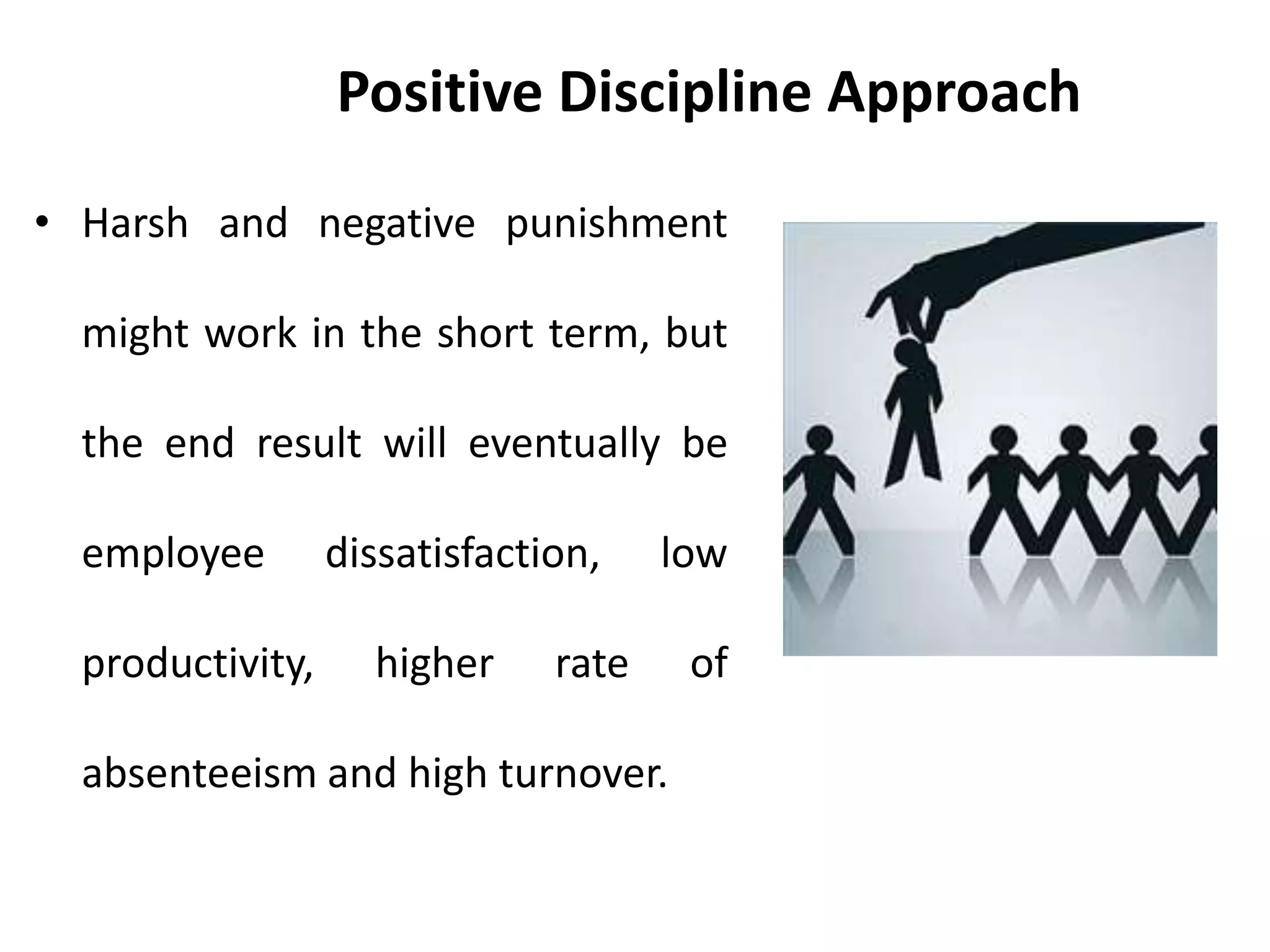 Positive Discipline Approach

• Harsh and negative punishment might work in the short term, but the end result will eventually be employee dissatisfaction, low productivity, higher rate of absenteeism and high turnover.